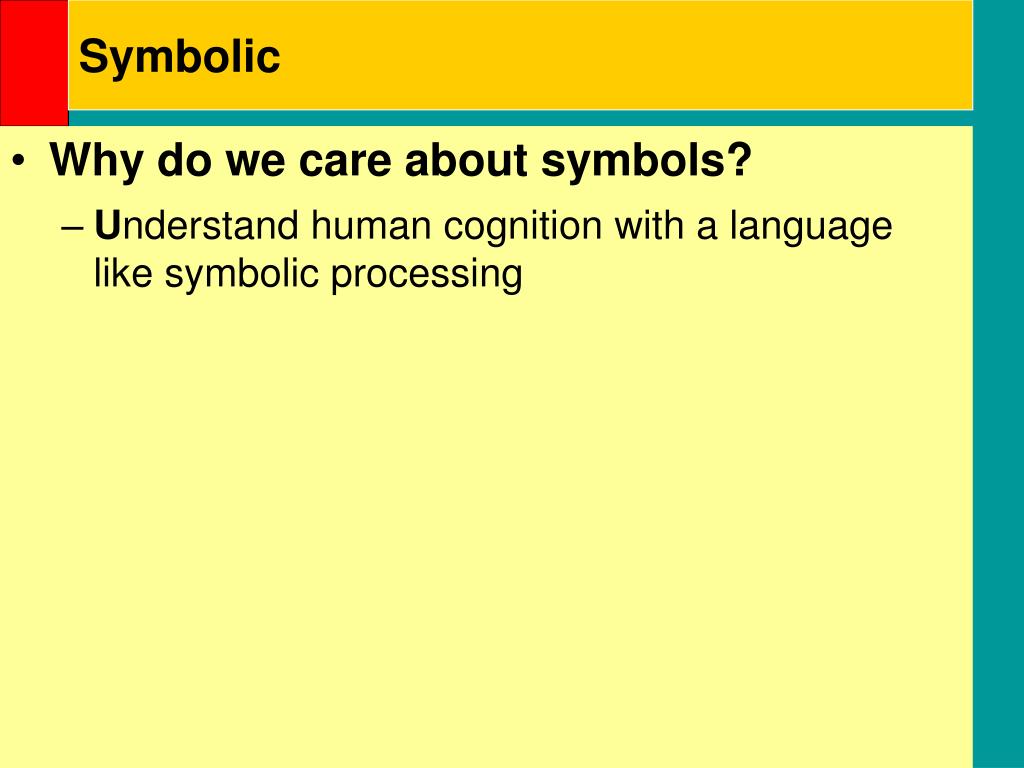 Symbolic

• Why do we care about symbols?

– Understand human cognition with a language like symbolic processing